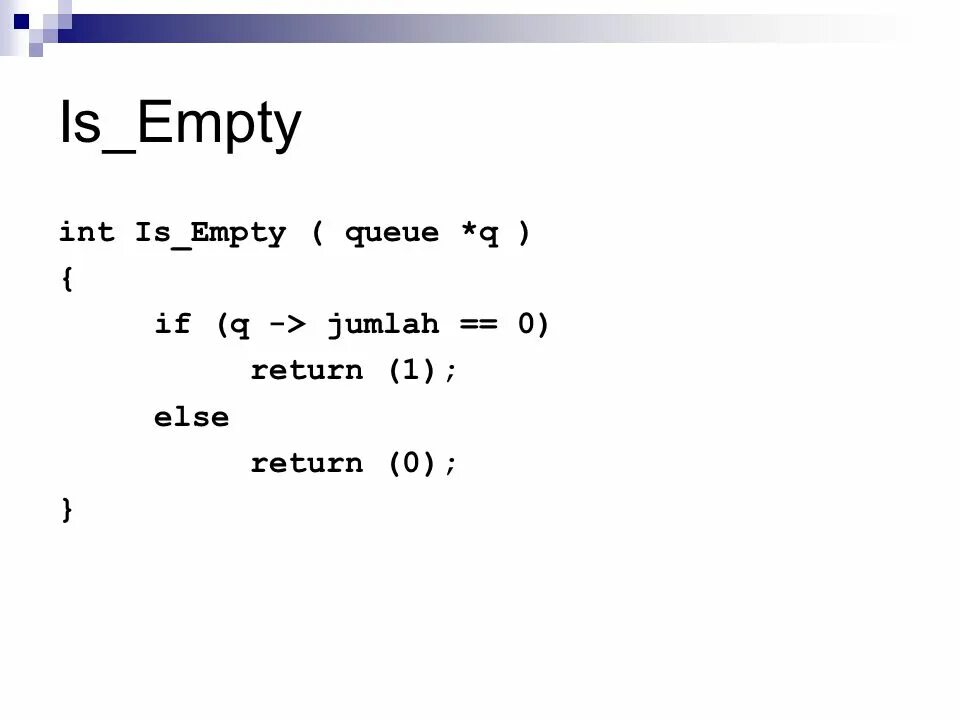 Is_Empty

int Is_Empty ( queue *q )
{
	if (q -> jumlah == 0)
		return (1);
	else
		return (0);
}